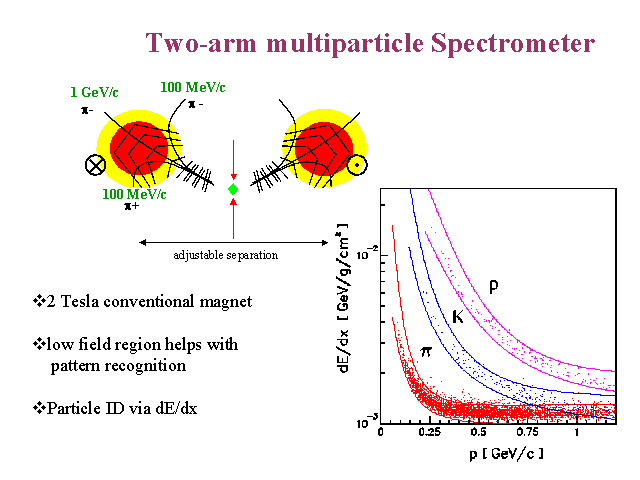 Two-arm multiparticle Spectrometer

1 GeV/c
π-
100 MeV/c
π -
100 MeV/c
π+

adjustable separation

❖2 Tesla conventional magnet

❖low field region helps with pattern recognition

❖Particle ID via dE/dx

dE/dx [ GeV/g/cm$^2$ ]
$10^{-2}$
$10^{-3}$
p
K
π
0
0.25
0.5
0.75
1
p [ GeV/c ]